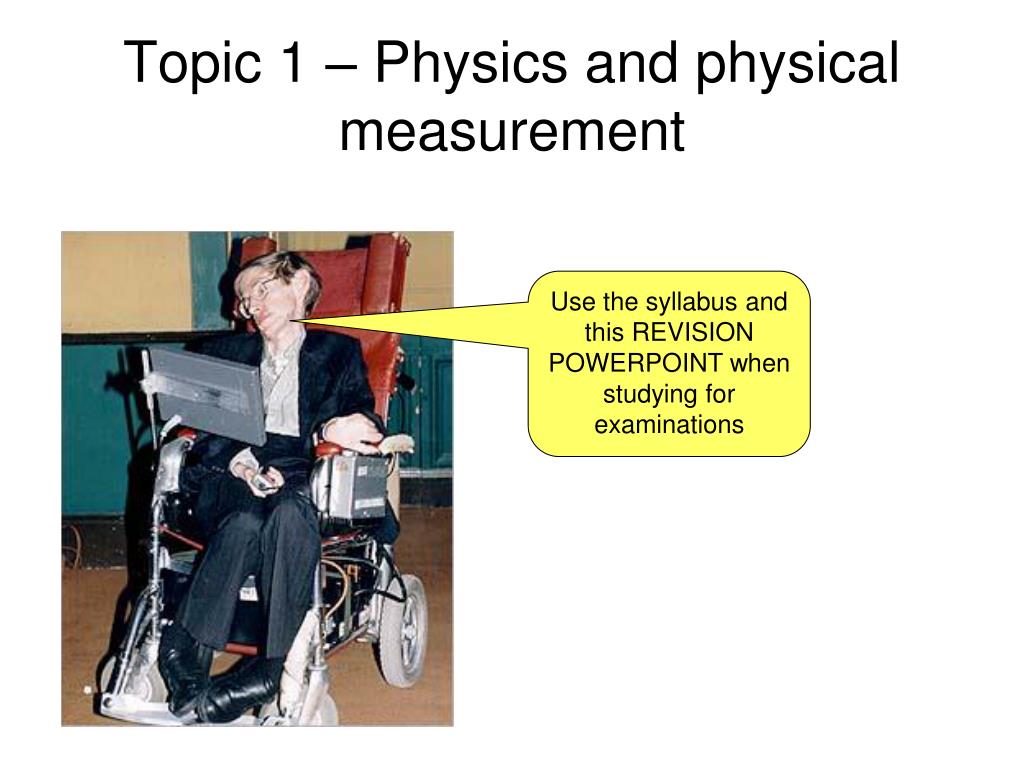 Topic 1 – Physics and physical measurement

Use the syllabus and this REVISION POWERPOINT when studying for examinations